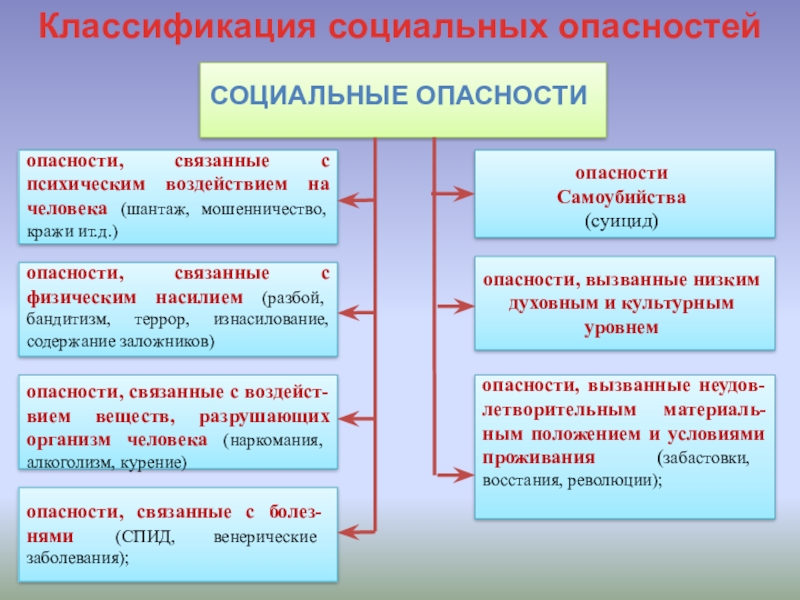 Классификация социальных опасностей

СОЦИАЛЬНЫЕ ОПАСНОСТИ

опасности, связанные с психическим воздействием на человека (шантаж, мошенничество, кражи ит.д.)

опасности, связанные с физическим насилием (разбой, бандитизм, террор, изнасилование, содержание заложников)

опасности, связанные с воздействием веществ, разрушающих организм человека (наркомания, алкоголизм, курение)

опасности, связанные с болезнями (СПИД, венерические заболевания);

опасности Самоубийства (суицид)

опасности, вызванные низким духовным и культурным уровнем

опасности, вызванные неудовлетворительным материальным положением и условиями проживания (забастовки, восстания, революции);